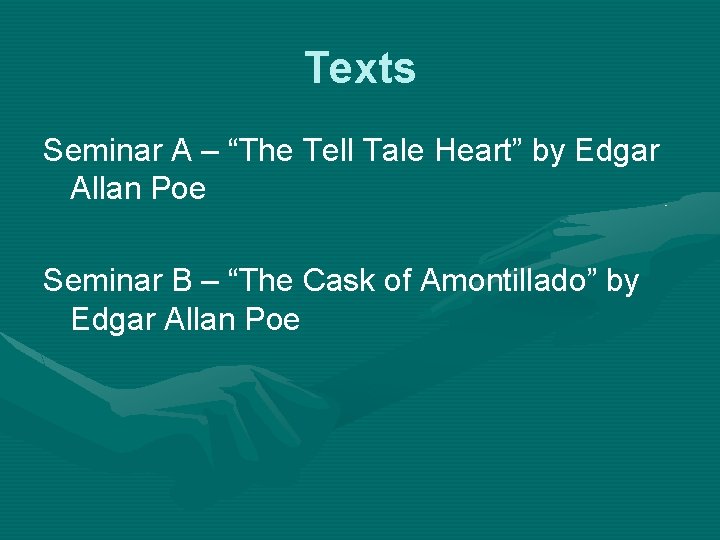 Texts

Seminar A – “The Tell Tale Heart” by Edgar Allan Poe

Seminar B – “The Cask of Amontillado” by Edgar Allan Poe